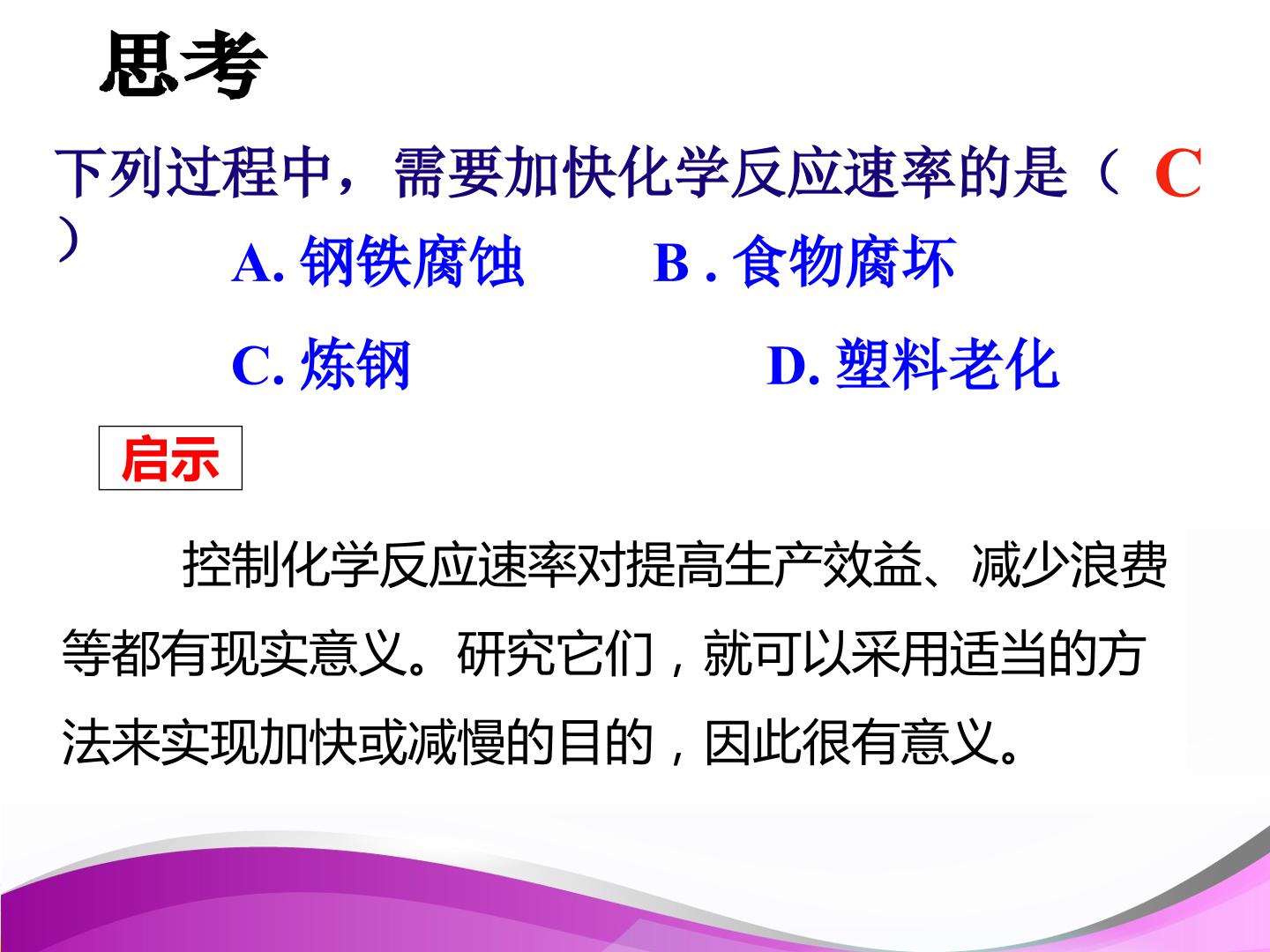 思考

下列过程中，需要加快化学反应速率的是（ C ）

A. 钢铁腐蚀 B . 食物腐坏

C. 炼钢 D. 塑料老化

启示

控制化学反应速率对提高生产效益、减少浪费等都有现实意义。研究它们，就可以采用适当的方法来实现加快或减慢的目的，因此很有意义。